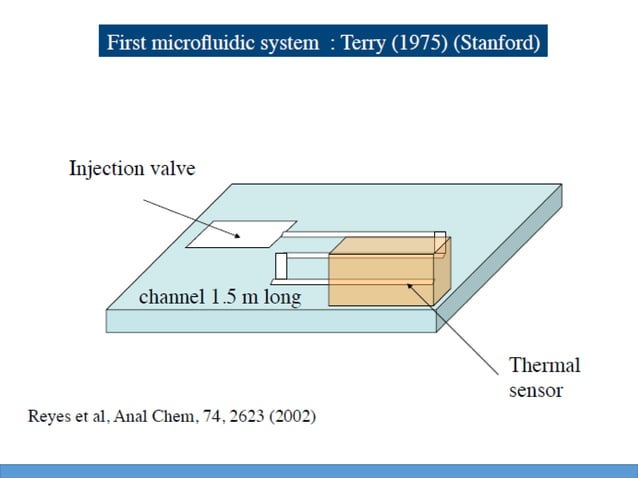 First microfluidic system : Terry (1975) (Stanford)

Injection valve

channel 1.5 m long

Thermal sensor

Reyes et al, Anal Chem, 74, 2623 (2002)